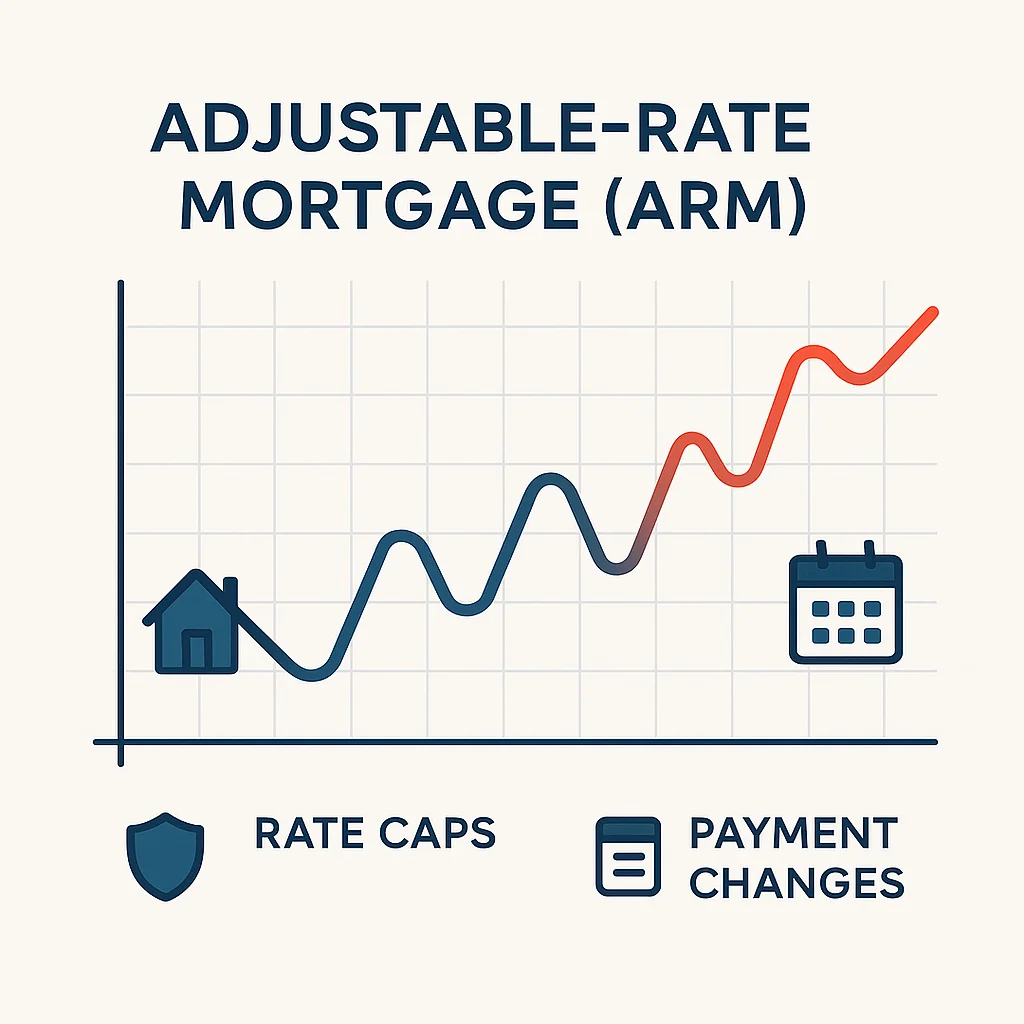 ADJUSTABLE-RATE MORTGAGE (ARM)

RATE CAPS

PAYMENT CHANGES